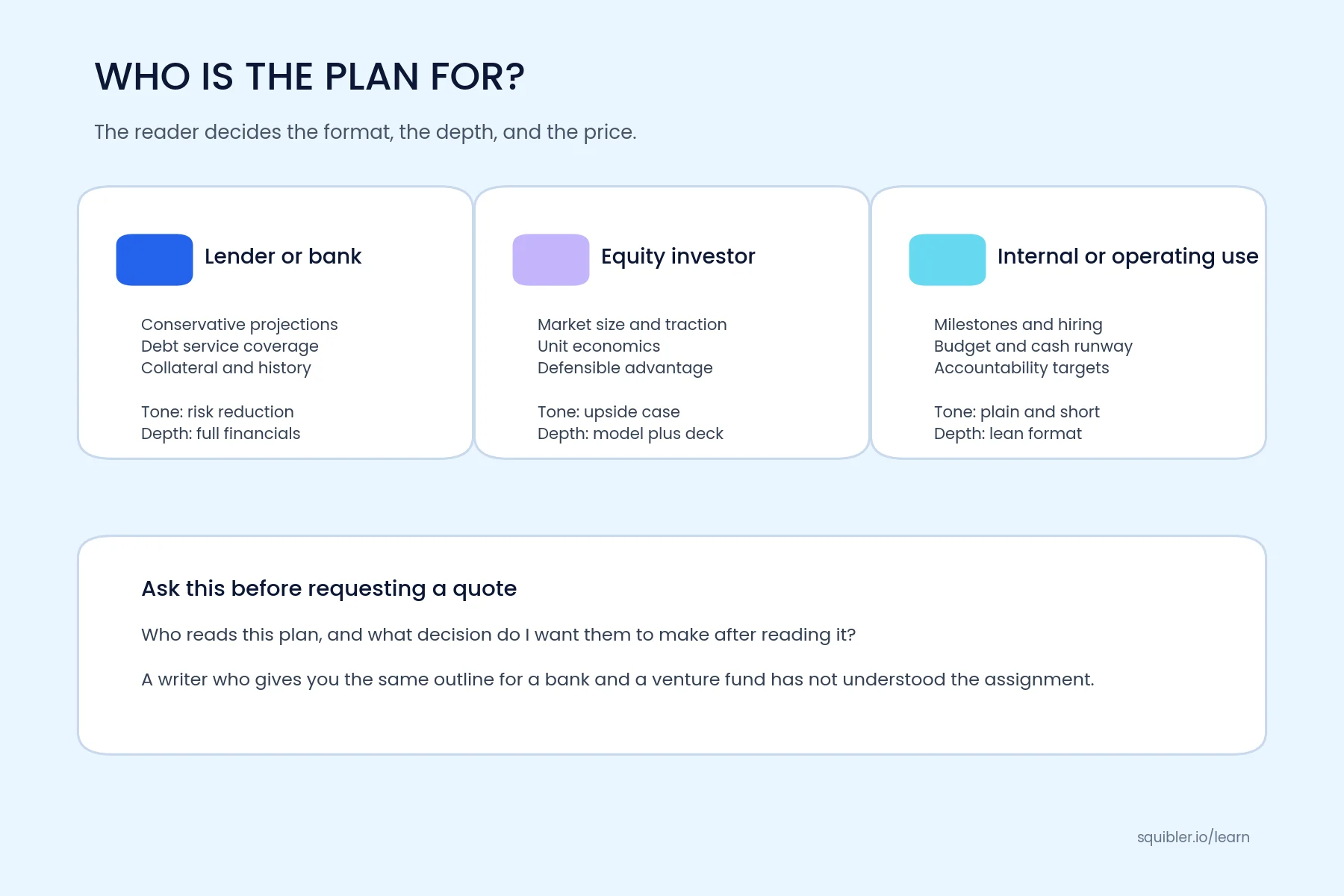 WHO IS THE PLAN FOR?

The reader decides the format, the depth, and the price.

Lender or bank

Conservative projections
Debt service coverage
Collateral and history

Tone: risk reduction
Depth: full financials

Equity investor

Market size and traction
Unit economics
Defensible advantage

Tone: upside case
Depth: model plus deck

Internal or operating use

Milestones and hiring
Budget and cash runway
Accountability targets

Tone: plain and short
Depth: lean format

Ask this before requesting a quote

Who reads this plan, and what decision do I want them to make after reading it?

A writer who gives you the same outline for a bank and a venture fund has not understood the assignment.

squibler.io/learn